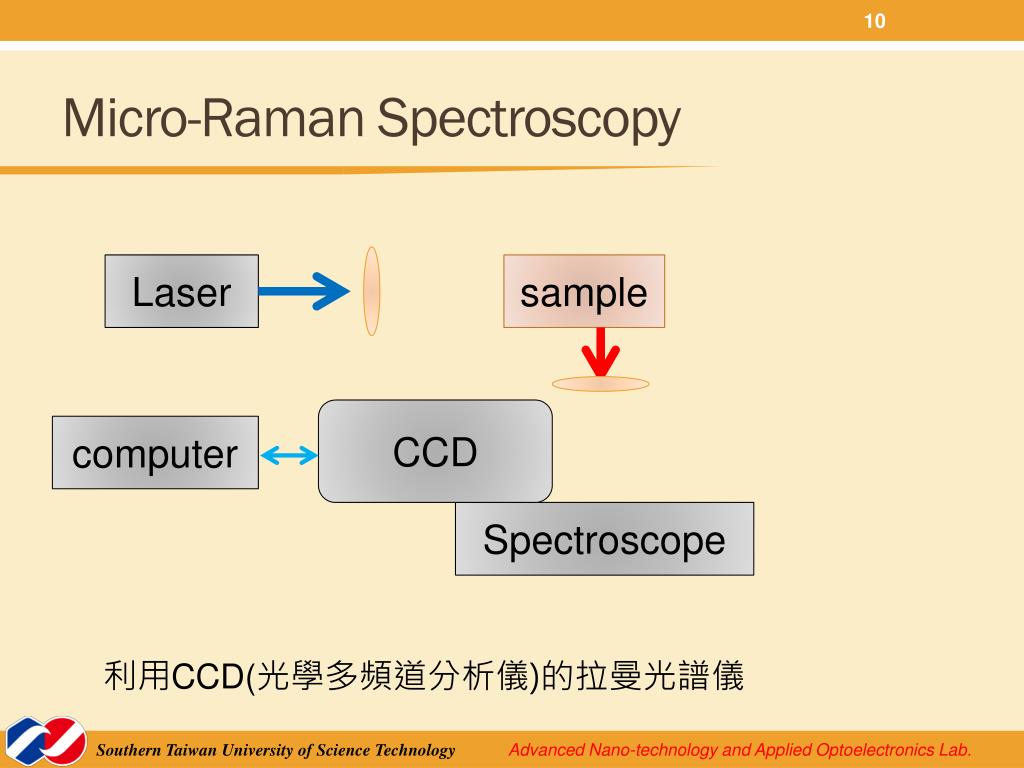 10

Micro-Raman Spectroscopy

Laser

sample

computer

CCD

Spectroscope

利用CCD(光學多頻道分析儀)的拉曼光譜儀

Southern Taiwan University of Science Technology

Advanced Nano-technology and Applied Optoelectronics Lab.